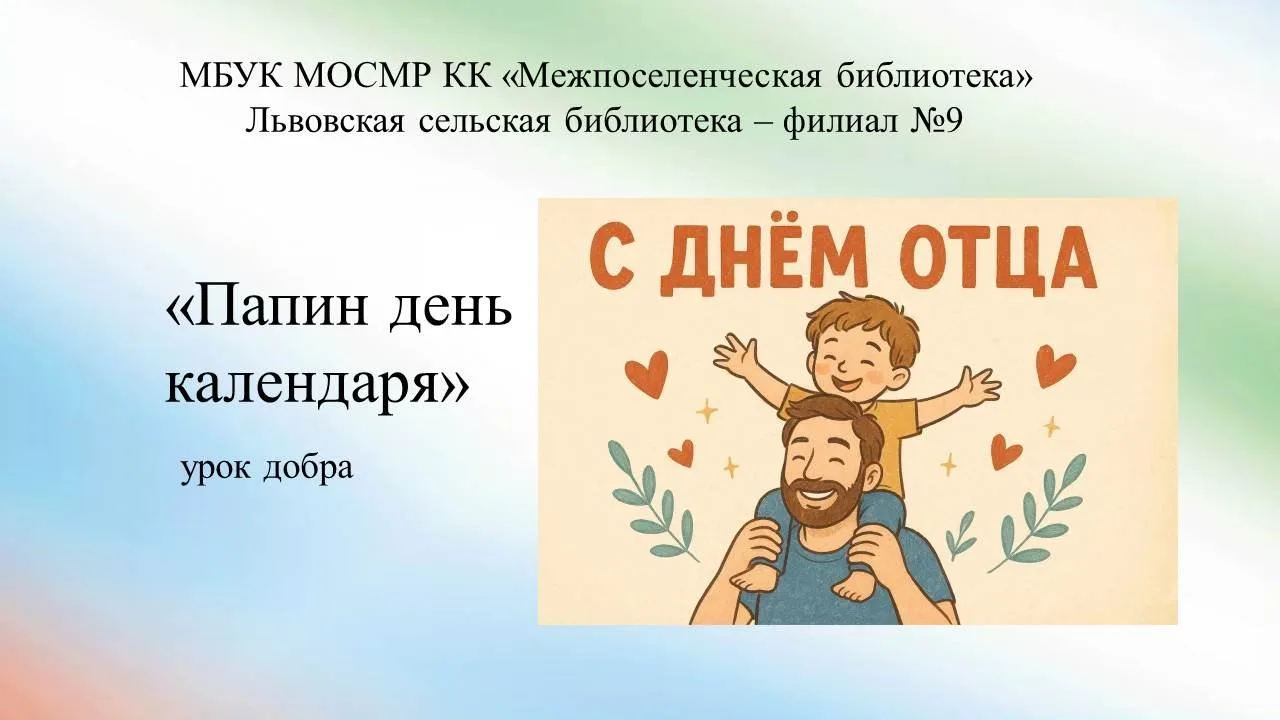 МБУК МОСМР КК «Межпоселенческая библиотека»
Львовская сельская библиотека – филиал №9

«Папин день календаря»

урок добра

С ДНЁМ ОТЦА